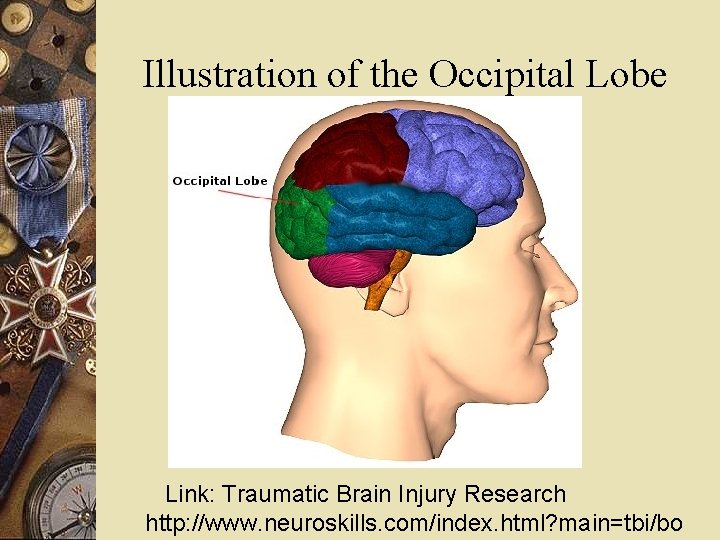 Illustration of the Occipital Lobe

Occipital Lobe

Link: Traumatic Brain Injury Research
http://www.neuroskills.com/index.html?main=tbi/bo